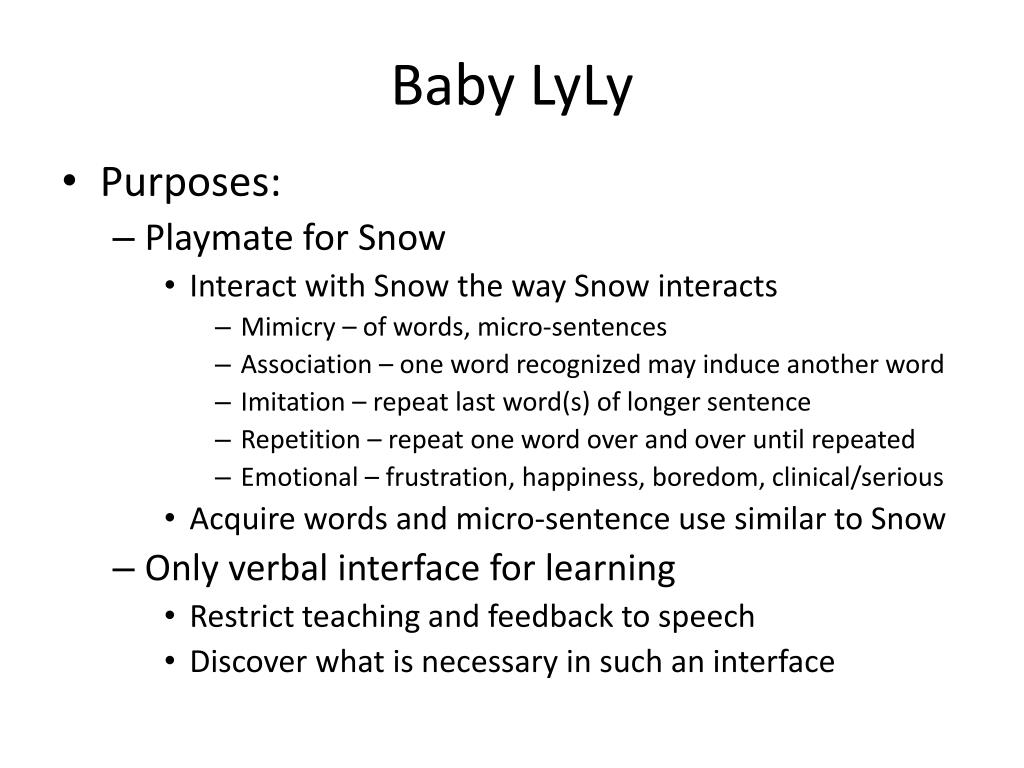 Baby LyLy

• Purposes:
– Playmate for Snow
• Interact with Snow the way Snow interacts
– Mimicry – of words, micro-sentences
– Association – one word recognized may induce another word
– Imitation – repeat last word(s) of longer sentence
– Repetition – repeat one word over and over until repeated
– Emotional – frustration, happiness, boredom, clinical/serious
• Acquire words and micro-sentence use similar to Snow
– Only verbal interface for learning
• Restrict teaching and feedback to speech
• Discover what is necessary in such an interface